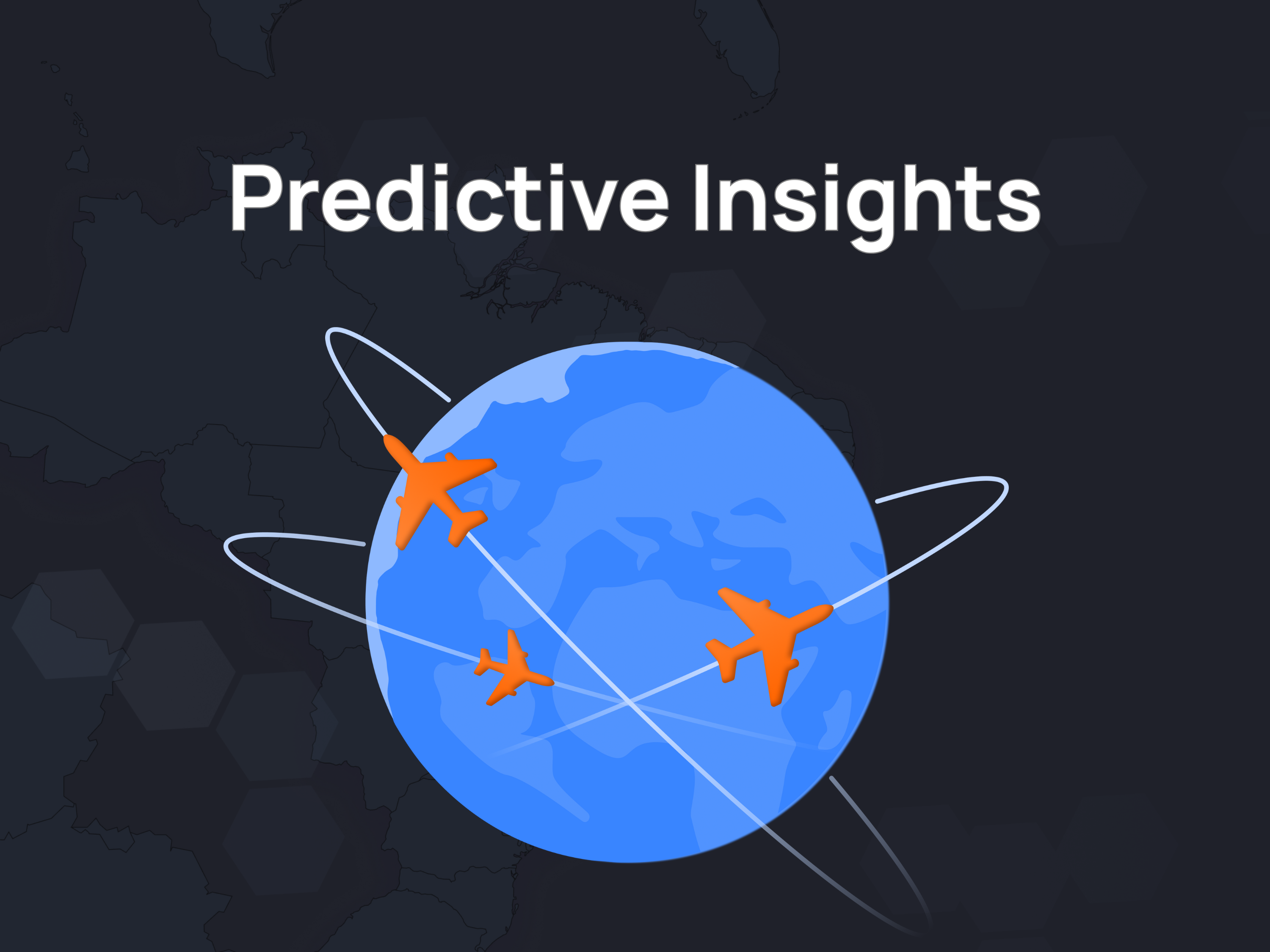 Predictive Insights